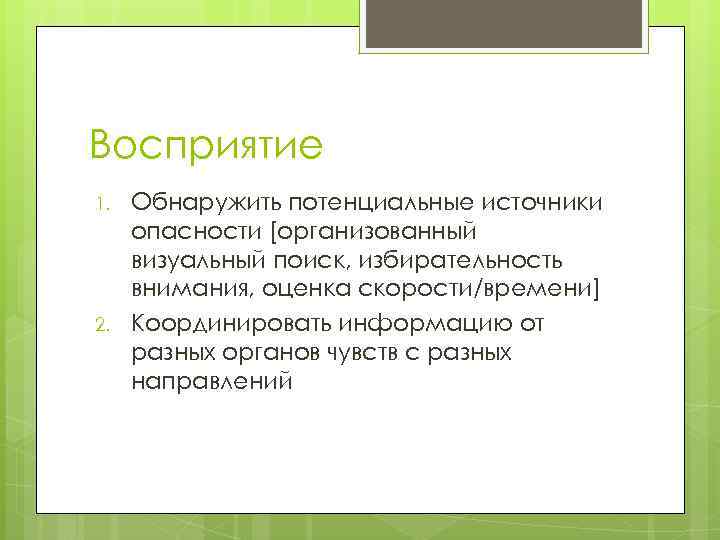 Восприятие

1. Обнаружить потенциальные источники опасности [организованный визуальный поиск, избирательность внимания, оценка скорости/времени]
2. Координировать информацию от разных органов чувств с разных направлений